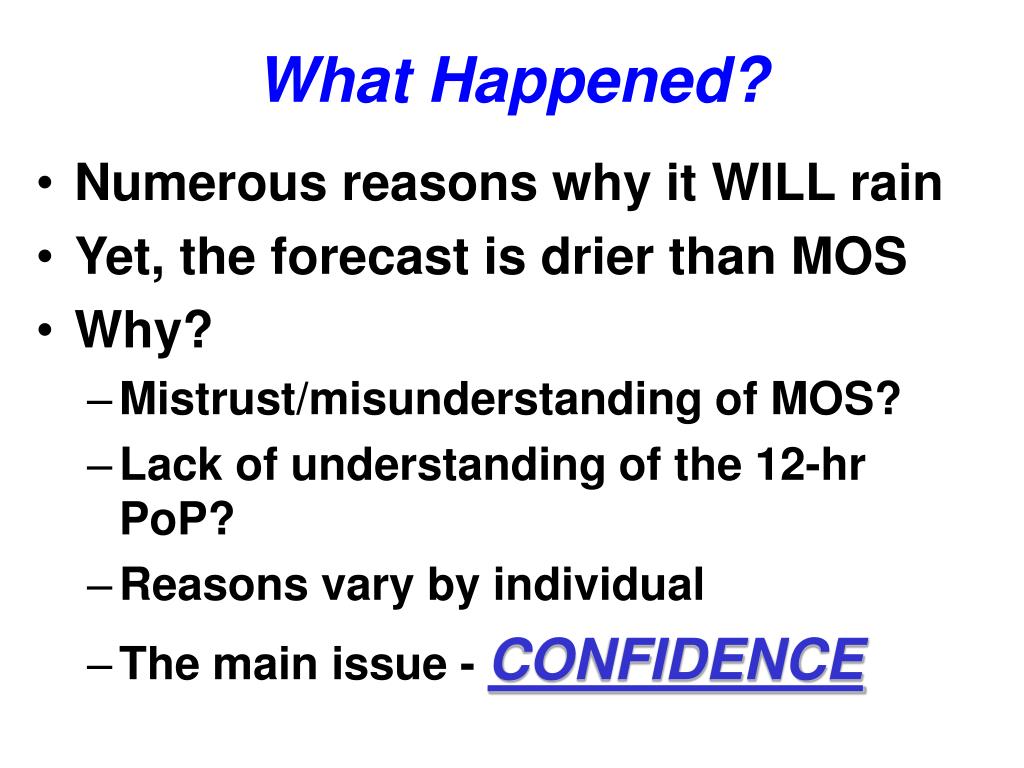 What Happened?

• Numerous reasons why it WILL rain
• Yet, the forecast is drier than MOS
• Why?
– Mistrust/misunderstanding of MOS?
– Lack of understanding of the 12-hr PoP?
– Reasons vary by individual
– The main issue - CONFIDENCE